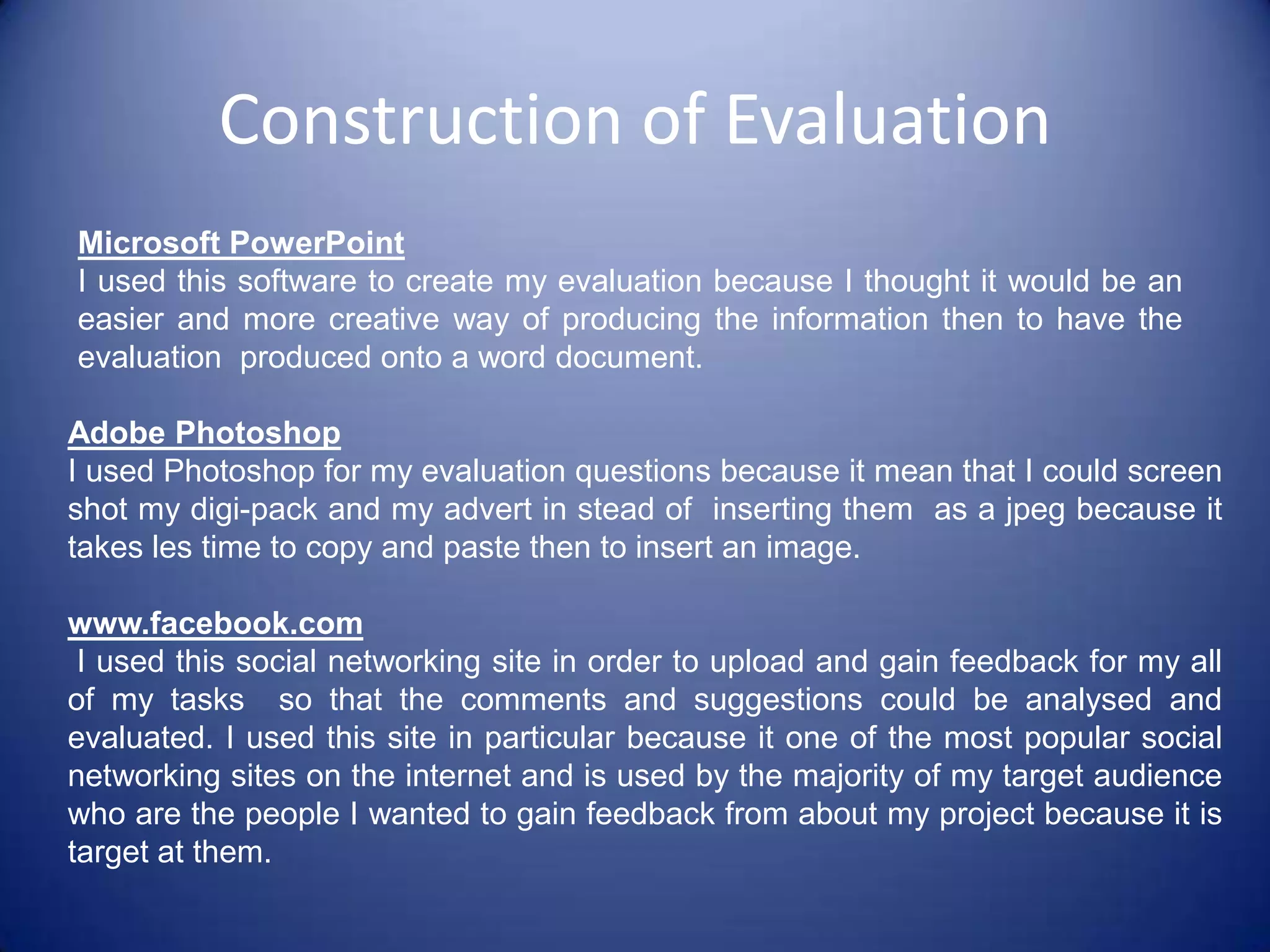 Construction of Evaluation

Microsoft PowerPoint
I used this software to create my evaluation because I thought it would be an easier and more creative way of producing the information then to have the evaluation produced onto a word document.

Adobe Photoshop
I used Photoshop for my evaluation questions because it mean that I could screen shot my digi-pack and my advert in stead of inserting them as a jpeg because it takes les time to copy and paste then to insert an image.

www.facebook.com
I used this social networking site in order to upload and gain feedback for my all of my tasks so that the comments and suggestions could be analysed and evaluated. I used this site in particular because it one of the most popular social networking sites on the internet and is used by the majority of my target audience who are the people I wanted to gain feedback from about my project because it is target at them.